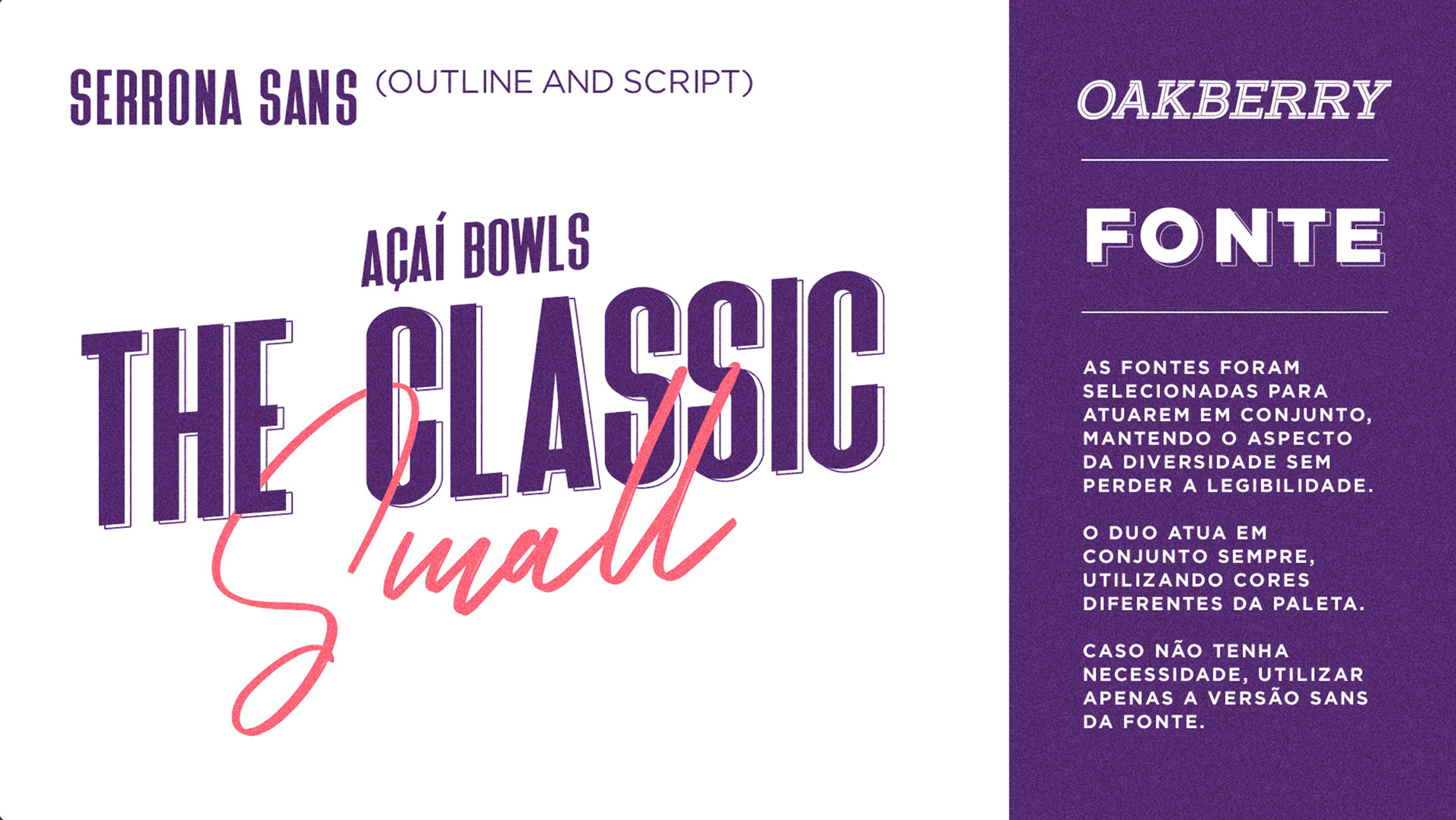 SERRONA SANS (OUTLINE AND SCRIPT)

AÇAÍ BOWLS
THE CLASSIC
Small

OAKBERRY

FONTE

AS FONTES FORAM SELECIONADAS PARA ATUAREM EM CONJUNTO, MANTENDO O ASPECTO DA DIVERSIDADE SEM PERDER A LEGIBILIDADE.

O DUO ATUA EM CONJUNTO SEMPRE, UTILIZANDO CORES DIFERENTES DA PALETA.

CASO NÃO TENHA NECESSIDADE, UTILIZAR APENAS A VERSÃO SANS DA FONTE.